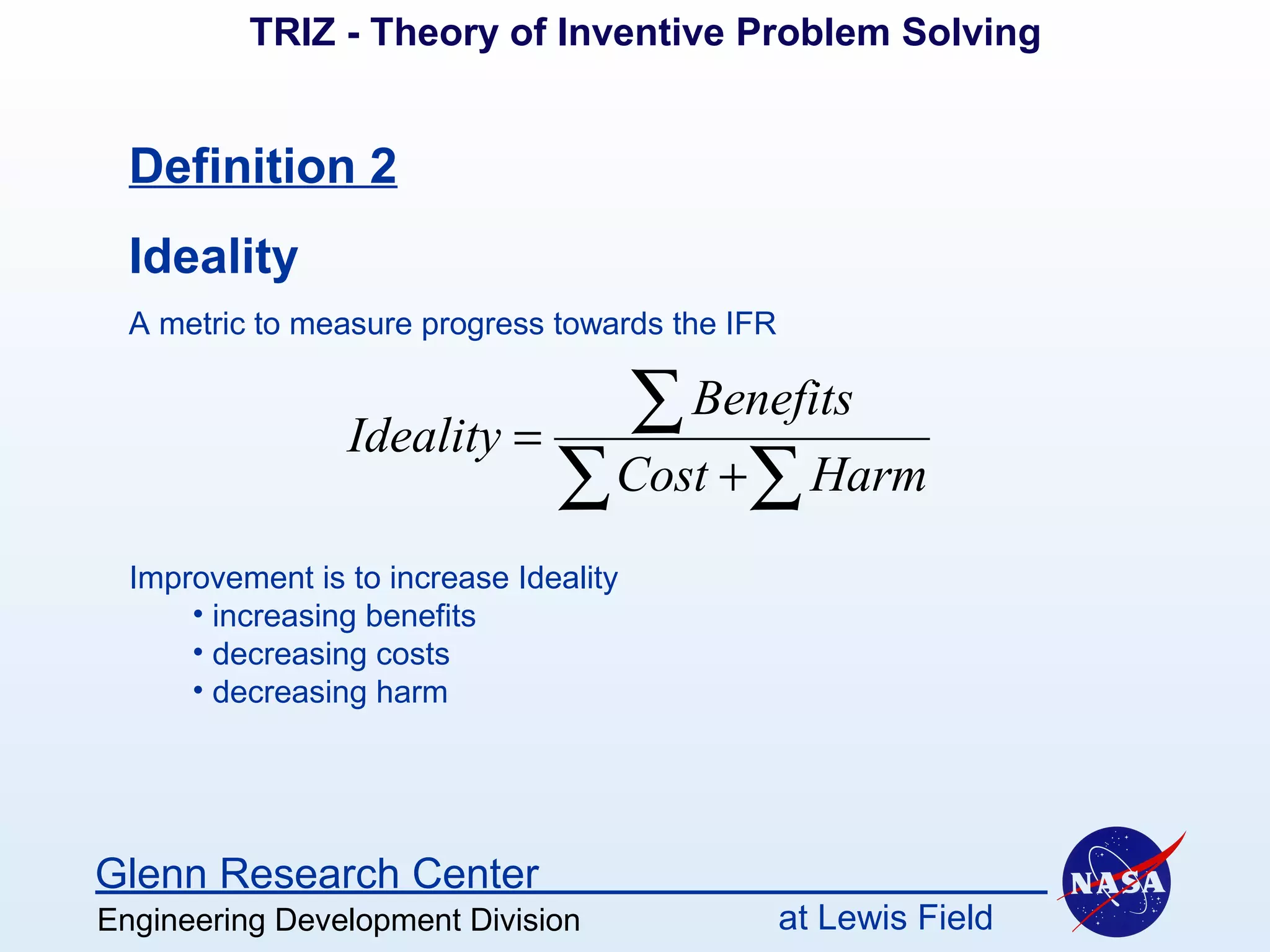 TRIZ - Theory of Inventive Problem Solving

Definition 2

Ideality

A metric to measure progress towards the IFR

$Ideality = \frac{\sum Benefits}{\sum Cost + \sum Harm}$

Improvement is to increase Ideality
• increasing benefits
• decreasing costs
• decreasing harm

Glenn Research Center
Engineering Development Division
at Lewis Field

NASA